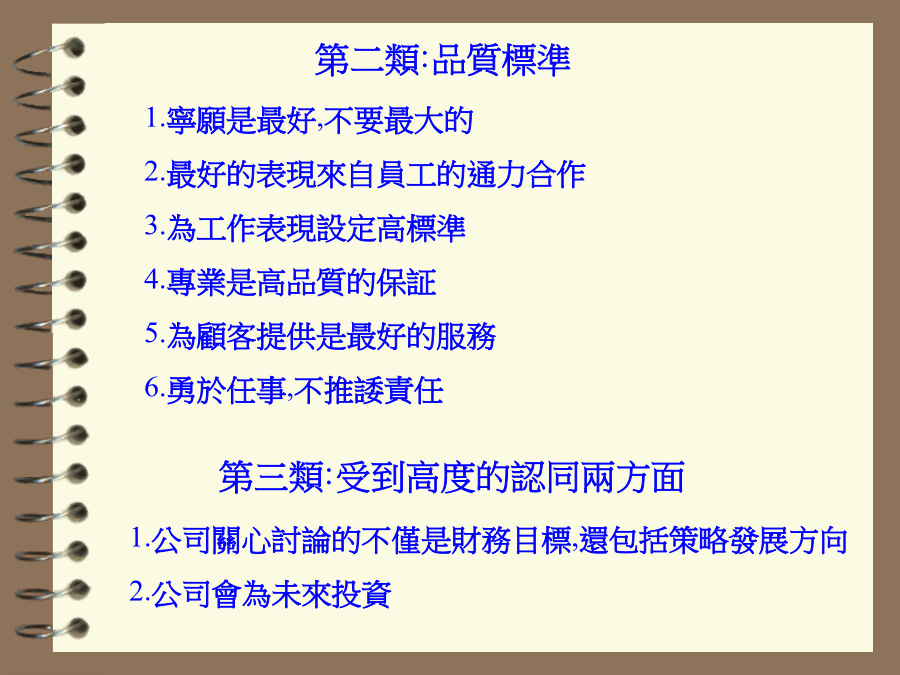 第二類:品質標準

1.寧願是最好,不要最大的

2.最好的表現來自員工的通力合作

3.為工作表現設定高標準

4.專業是高品質的保証

5.為顧客提供是最好的服務

6.勇於任事,不推諉責任

第三類:受到高度的認同兩方面

1.公司關心討論的不僅是財務目標,還包括策略發展方向

2.公司會為未來投資